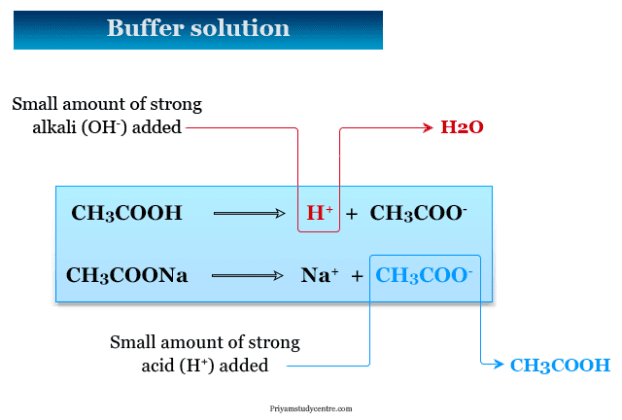 Buffer solution

Small amount of strong alkali ($OH^-$) added

$H_2O$

$CH_3COOH \longrightarrow H^+ + CH_3COO^-$

$CH_3COONa \longrightarrow Na^+ + CH_3COO^-$

Small amount of strong acid ($H^+$) added

$CH_3COOH$

Priyamstudycentre.com